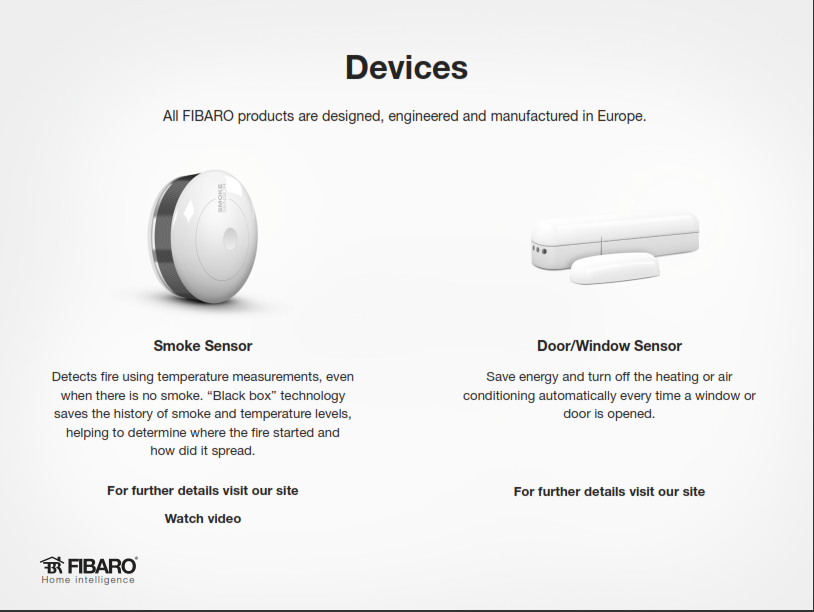 Devices

All FIBARO products are designed, engineered and manufactured in Europe.

SMOKE SENSOR

Smoke Sensor

Detects fire using temperature measurements, even when there is no smoke. “Black box” technology saves the history of smoke and temperature levels, helping to determine where the fire started and how did it spread.

For further details visit our site

Watch video

Door/Window Sensor

Save energy and turn off the heating or air conditioning automatically every time a window or door is opened.

For further details visit our site

FIBARO®
Home intelligence